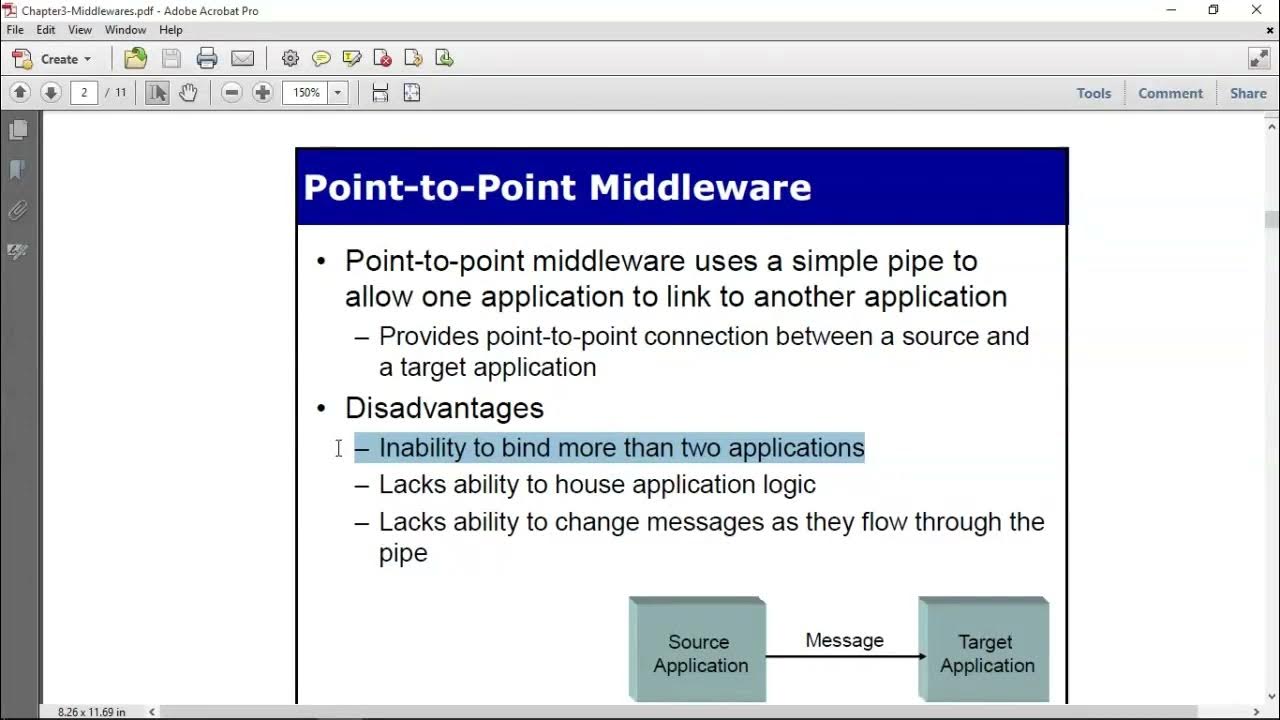 Chapter3-Middlewares.pdf - Adobe Acrobat Pro

File Edit View Window Help

Create

2 / 11

150%

Tools Comment Share

Point-to-Point Middleware

• Point-to-point middleware uses a simple pipe to allow one application to link to another application

– Provides point-to-point connection between a source and a target application

• Disadvantages

– Inability to bind more than two applications

– Lacks ability to house application logic

– Lacks ability to change messages as they flow through the pipe

Source Application

Message

Target Application

8.26 x 11.69 in